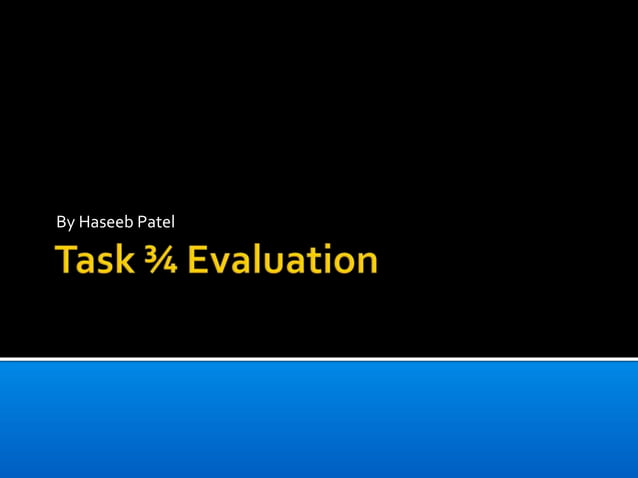 By Haseeb Patel

Task ¾ Evaluation